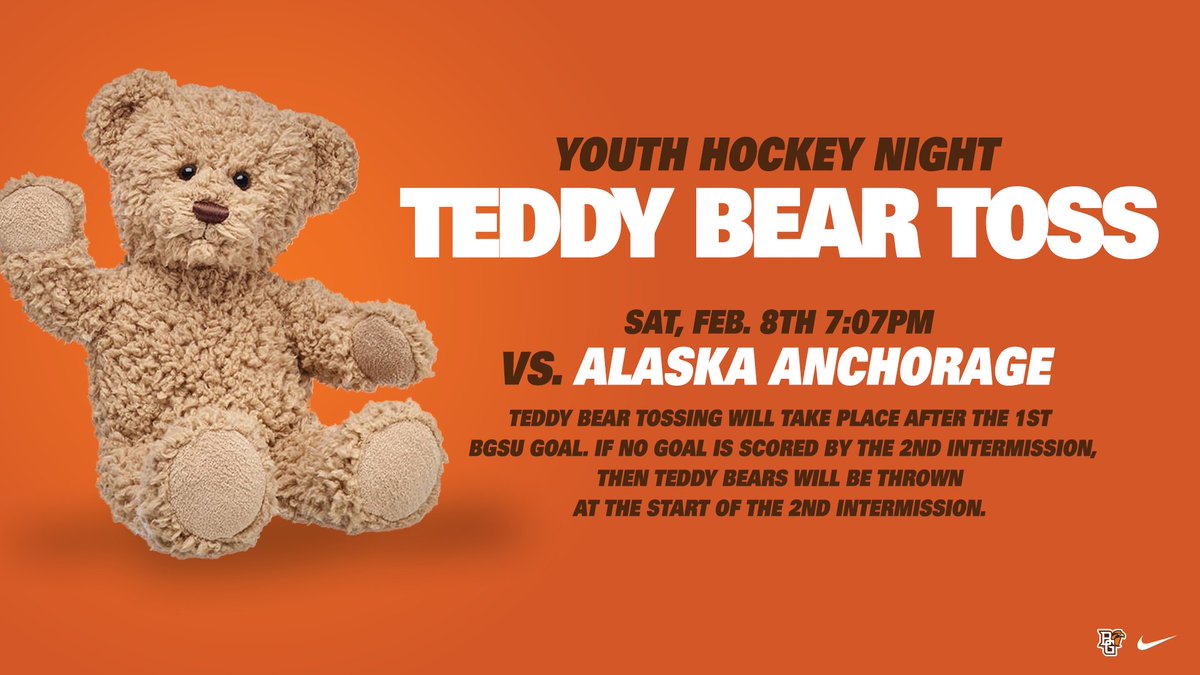 YOUTH HOCKEY NIGHT

TEDDY BEAR TOSS

SAT, FEB. 8TH 7:07PM

VS. ALASKA ANCHORAGE

TEDDY BEAR TOSSING WILL TAKE PLACE AFTER THE 1ST BGSU GOAL. IF NO GOAL IS SCORED BY THE 2ND INTERMISSION, THEN TEDDY BEARS WILL BE THROWN AT THE START OF THE 2ND INTERMISSION.

BG